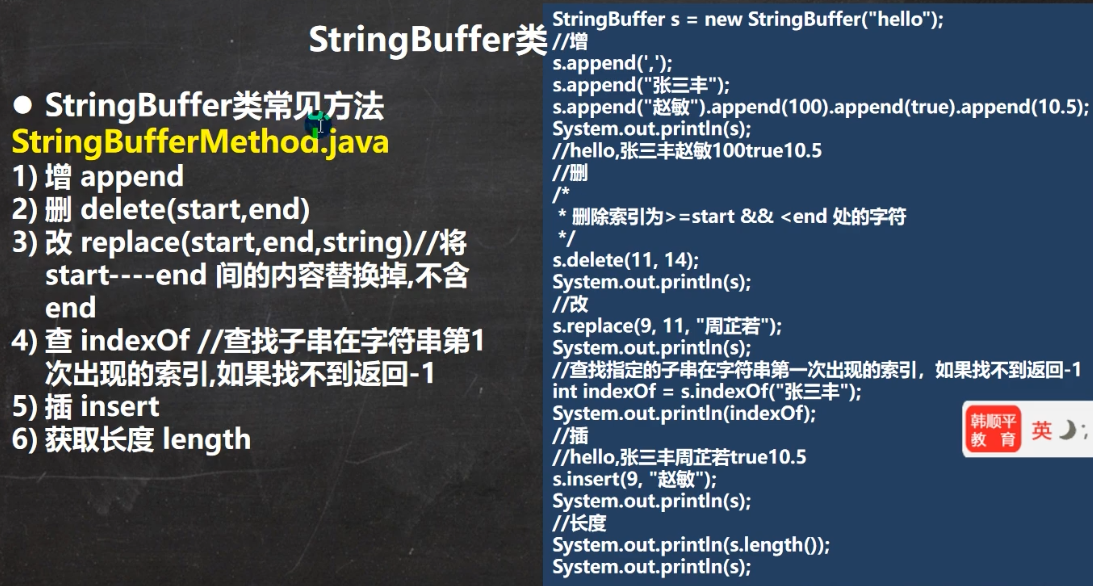 StringBuffer类

● StringBuffer类常见方法
StringBufferMethod.java
1) 增 append
2) 删 delete(start,end)
3) 改 replace(start,end,string)//将start----end 间的内容替换掉,不含end
4) 查 indexOf //查找子串在字符串第1次出现的索引,如果找不到返回-1
5) 插 insert
6) 获取长度 length

StringBuffer s = new StringBuffer("hello");
//增
s.append(',');
s.append("张三丰");
s.append("赵敏").append(100).append(true).append(10.5);
System.out.println(s);
//hello,张三丰赵敏100true10.5
//删
/*
 * 删除索引为>=start && <end 处的字符
 */
s.delete(11, 14);
System.out.println(s);
//改
s.replace(9, 11, "周芷若");
System.out.println(s);
//查找指定的子串在字符串第一次出现的索引，如果找不到返回-1
int indexOf = s.indexOf("张三丰");
System.out.println(indexOf);
//插
//hello,张三丰周芷若true10.5
s.insert(9, "赵敏");
System.out.println(s);
//长度
System.out.println(s.length());
System.out.println(s);

韩顺平 教育
英